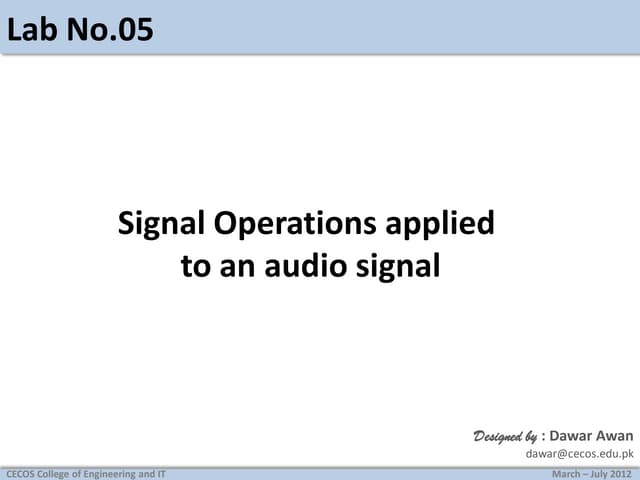 Lab No.05

Signal Operations applied to an audio signal

Designed by : Dawar Awan
dawar@cecos.edu.pk

CECOS College of Engineering and IT

March – July 2012